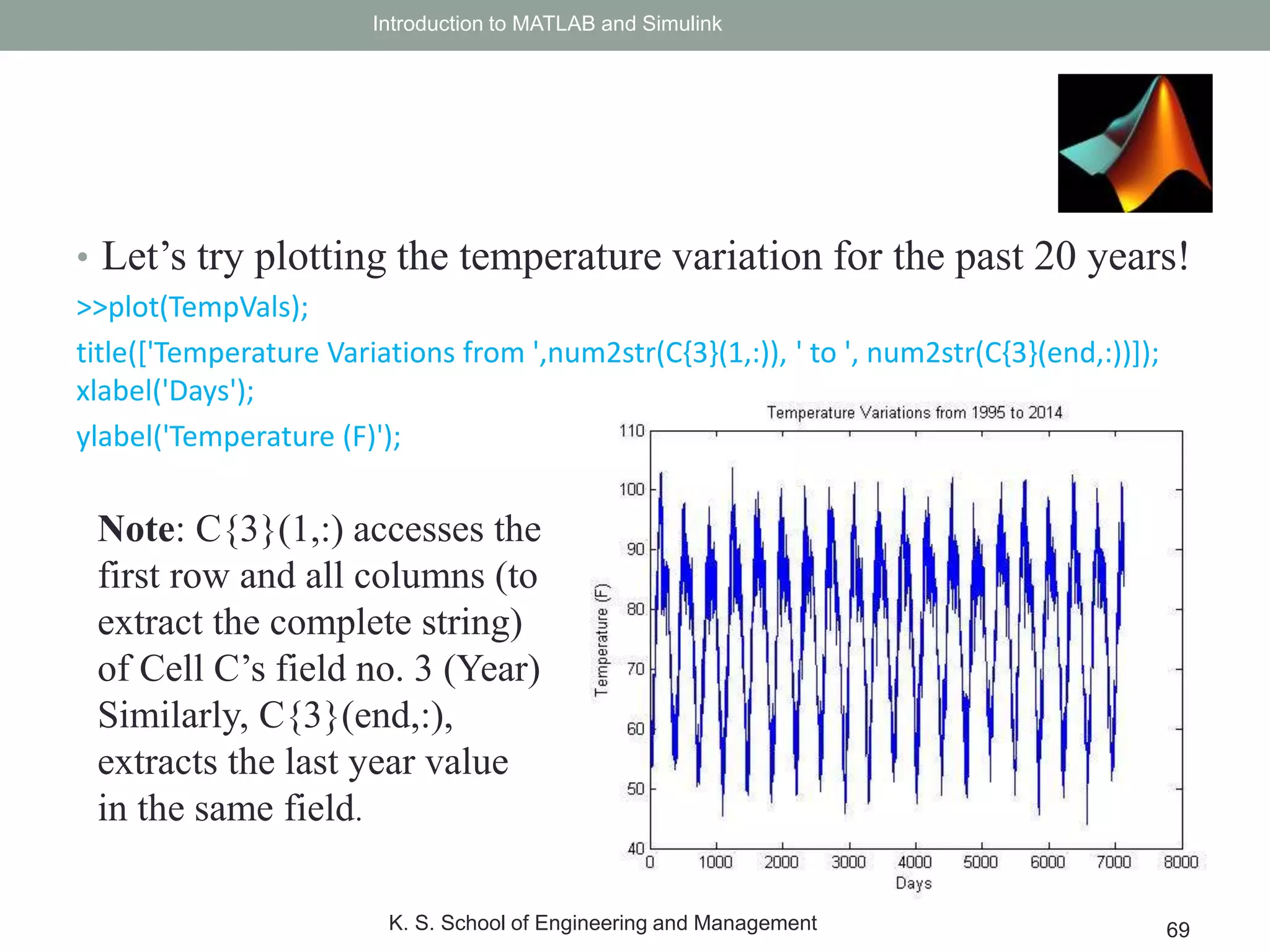 Introduction to MATLAB and Simulink

• Let’s try plotting the temperature variation for the past 20 years!

>>plot(TempVals);

title(['Temperature Variations from ',num2str(C{3}(1,:)), ' to ', num2str(C{3}(end,:))]);
xlabel('Days');

ylabel('Temperature (F)');

Note: C{3}(1,:) accesses the first row and all columns (to extract the complete string) of Cell C’s field no. 3 (Year) Similarly, C{3}(end,:), extracts the last year value in the same field.

Temperature Variations from 1995 to 2014

110
100
90
80
70
60
50
40

Temperature (F)

0 1000 2000 3000 4000 5000 6000 7000 8000
Days

K. S. School of Engineering and Management

69